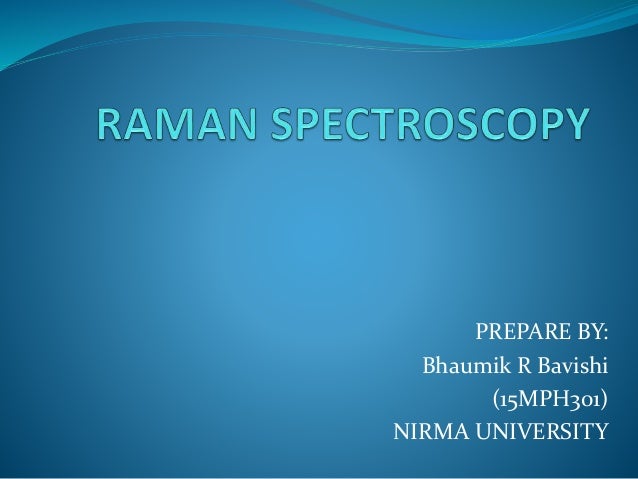 RAMAN SPECTROSCOPY

PREPARE BY:
Bhaumik R Bavishi
(15MPH301)
NIRMA UNIVERSITY